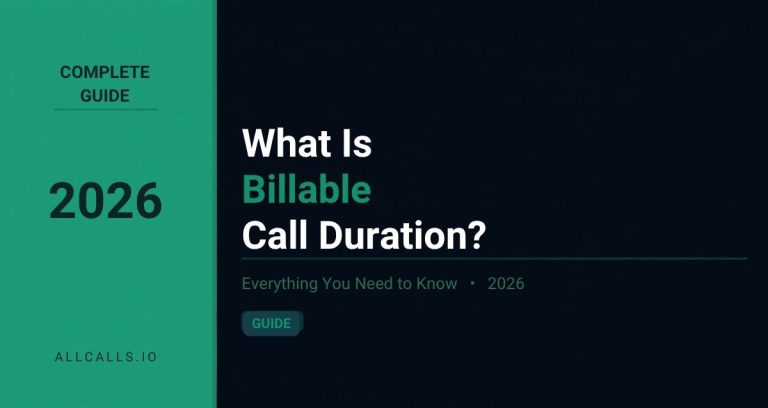 COMPLETE GUIDE

2026

ALLCALLS.IO

What Is Billable Call Duration?

Everything You Need to Know • 2026

GUIDE